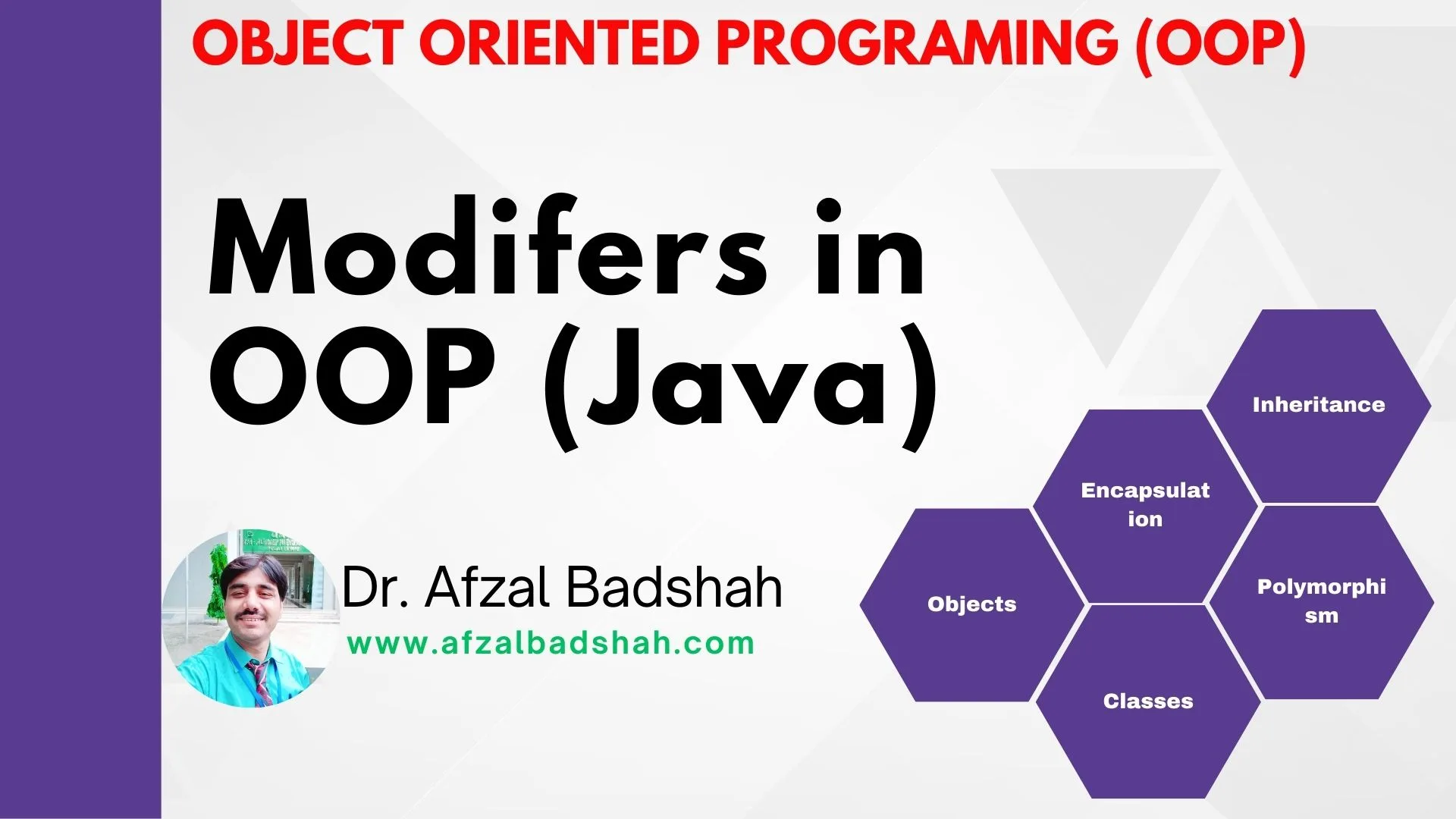 OBJECT ORIENTED PROGRAMING (OOP)

Modifers in OOP (Java)

Dr. Afzal Badshah
www.afzalbadshah.com

Inheritance

Encapsulat ion

Objects

Polymorphi sm

Classes